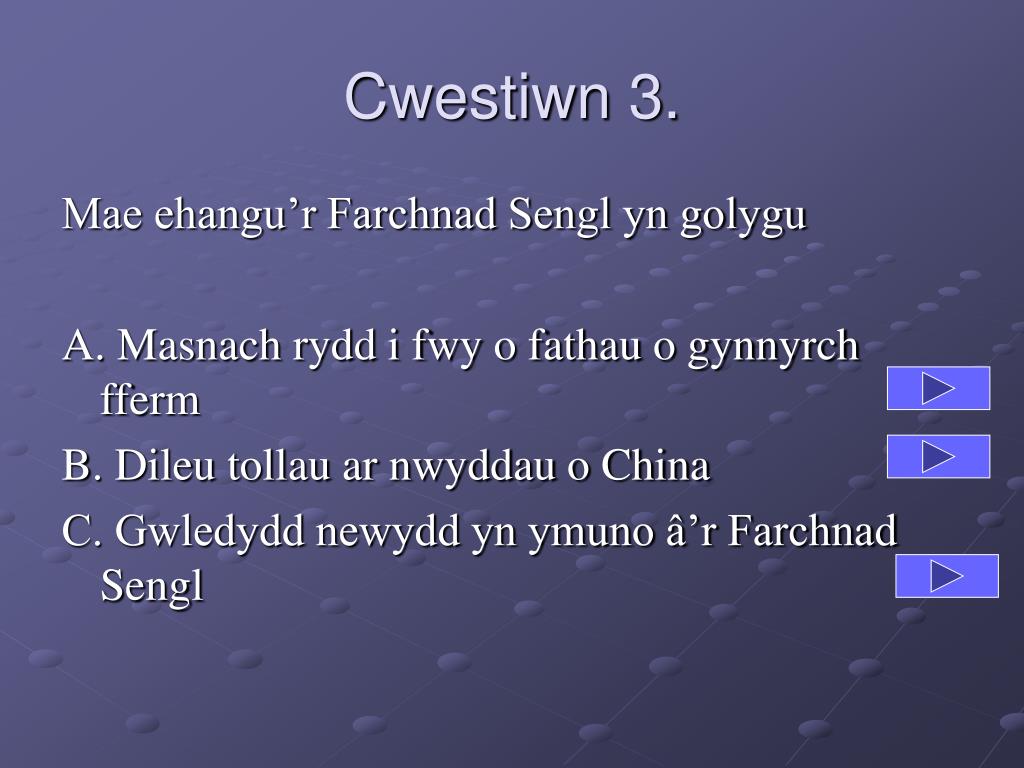 Cwestiwn 3.

Mae ehangu’r Farchnad Sengl yn golygu

A. Masnach rydd i fwy o fathau o gynnyrch fferm

B. Dileu tollau ar nwyddau o China

C. Gwledydd newydd yn ymuno â’r Farchnad Sengl